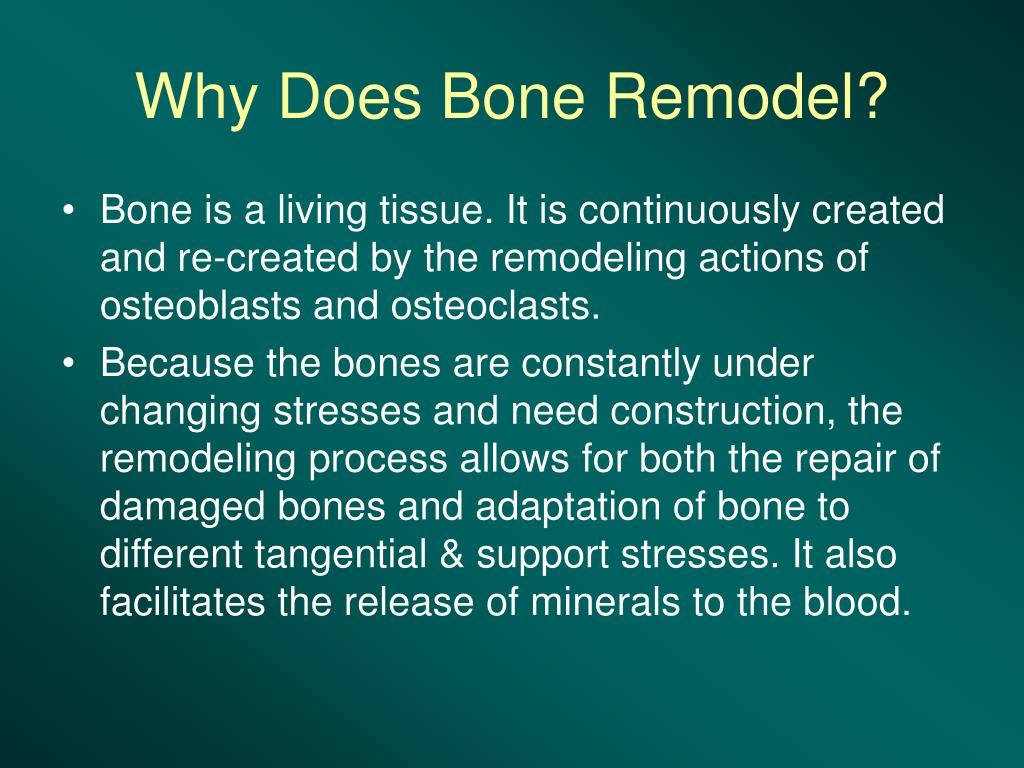 Why Does Bone Remodel?

• Bone is a living tissue. It is continuously created and re-created by the remodeling actions of osteoblasts and osteoclasts.

• Because the bones are constantly under changing stresses and need construction, the remodeling process allows for both the repair of damaged bones and adaptation of bone to different tangential & support stresses. It also facilitates the release of minerals to the blood.